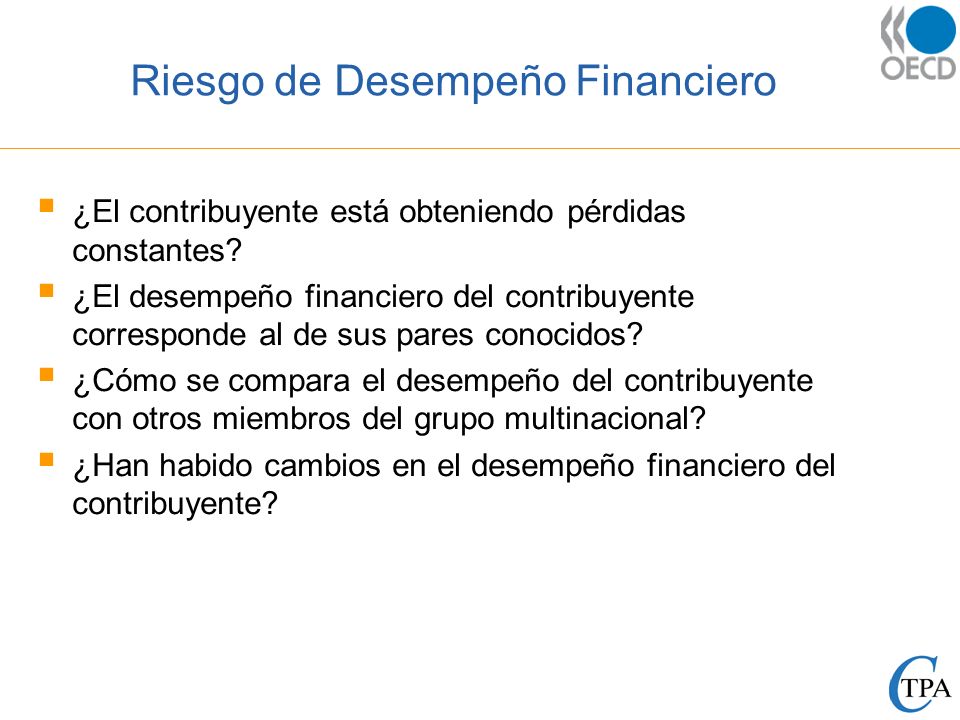 OECD

Riesgo de Desempeño Financiero

¿El contribuyente está obteniendo pérdidas constantes?

¿El desempeño financiero del contribuyente corresponde al de sus pares conocidos?

¿Cómo se compara el desempeño del contribuyente con otros miembros del grupo multinacional?

¿Han habido cambios en el desempeño financiero del contribuyente?

CTPA